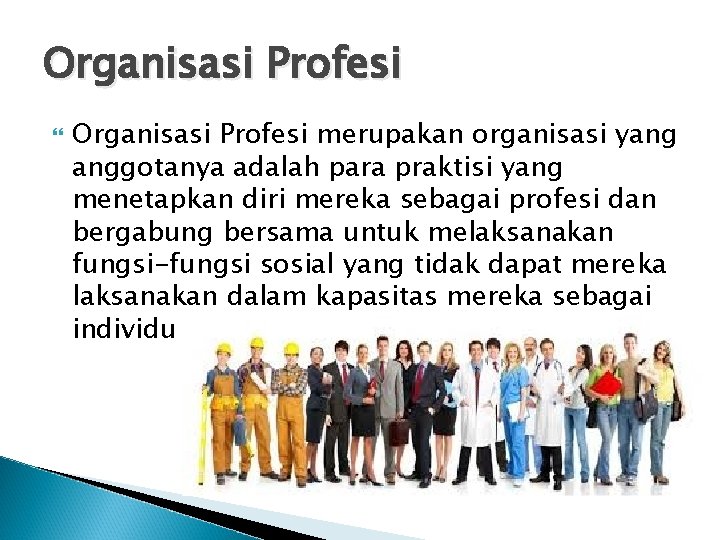 Organisasi Profesi

Organisasi Profesi merupakan organisasi yang anggotanya adalah para praktisi yang menetapkan diri mereka sebagai profesi dan bergabung bersama untuk melaksanakan fungsi-fungsi sosial yang tidak dapat mereka laksanakan dalam kapasitas mereka sebagai individu